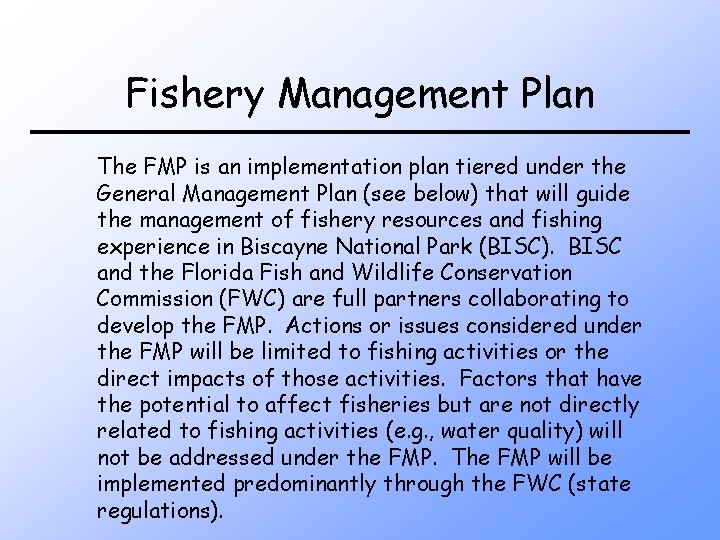 Fishery Management Plan

The FMP is an implementation plan tiered under the General Management Plan (see below) that will guide the management of fishery resources and fishing experience in Biscayne National Park (BISC). BISC and the Florida Fish and Wildlife Conservation Commission (FWC) are full partners collaborating to develop the FMP. Actions or issues considered under the FMP will be limited to fishing activities or the direct impacts of those activities. Factors that have the potential to affect fisheries but are not directly related to fishing activities (e.g., water quality) will not be addressed under the FMP. The FMP will be implemented predominantly through the FWC (state regulations).